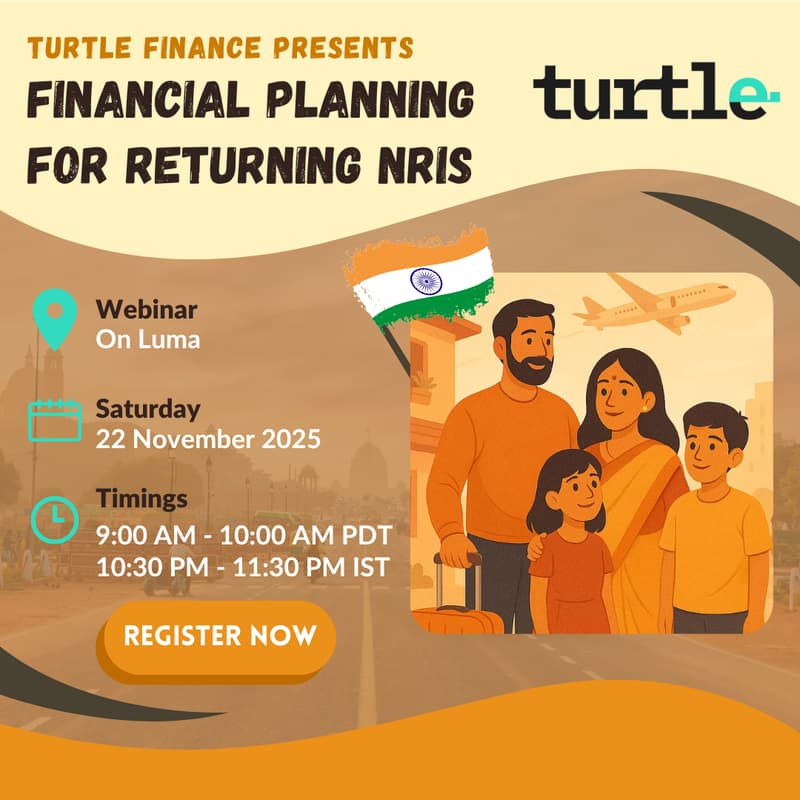 TURTLE FINANCE PRESENTS
FINANCIAL PLANNING FOR RETURNING NRIS

turtle

Webinar
On Luma

Saturday
22 November 2025

Timings
9:00 AM - 10:00 AM PDT
10:30 PM - 11:30 PM IST

REGISTER NOW